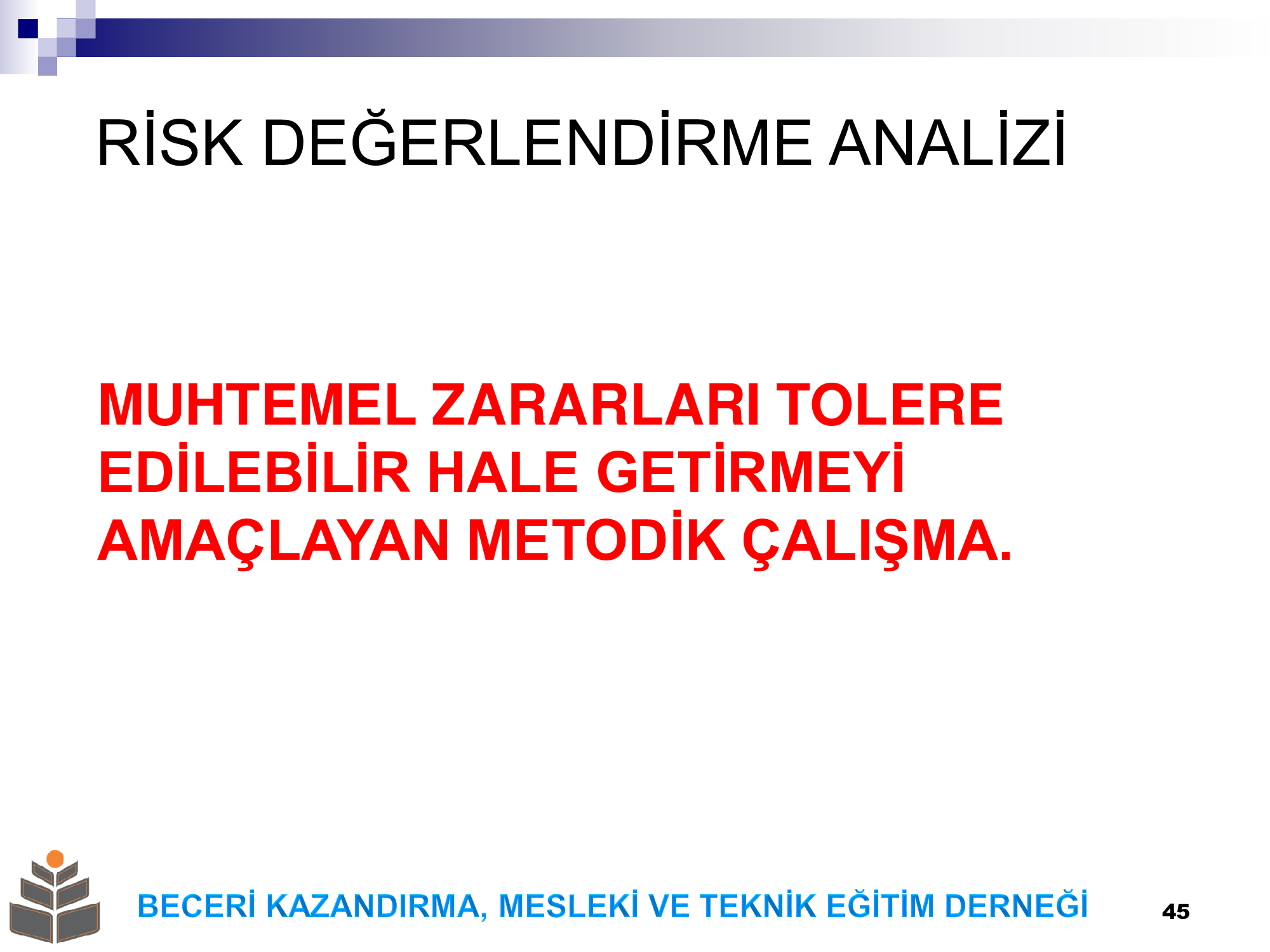 RİSK DEĞERLENDİRME ANALİZİ

MUHTEMEL ZARARLARI TOLERE EDİLEBİLİR HALE GETİRMEYİ AMAÇLAYAN METODİK ÇALIŞMA.

BECERİ KAZANDIRMA, MESLEKİ VE TEKNİK EĞİTİM DERNEĞİ

45